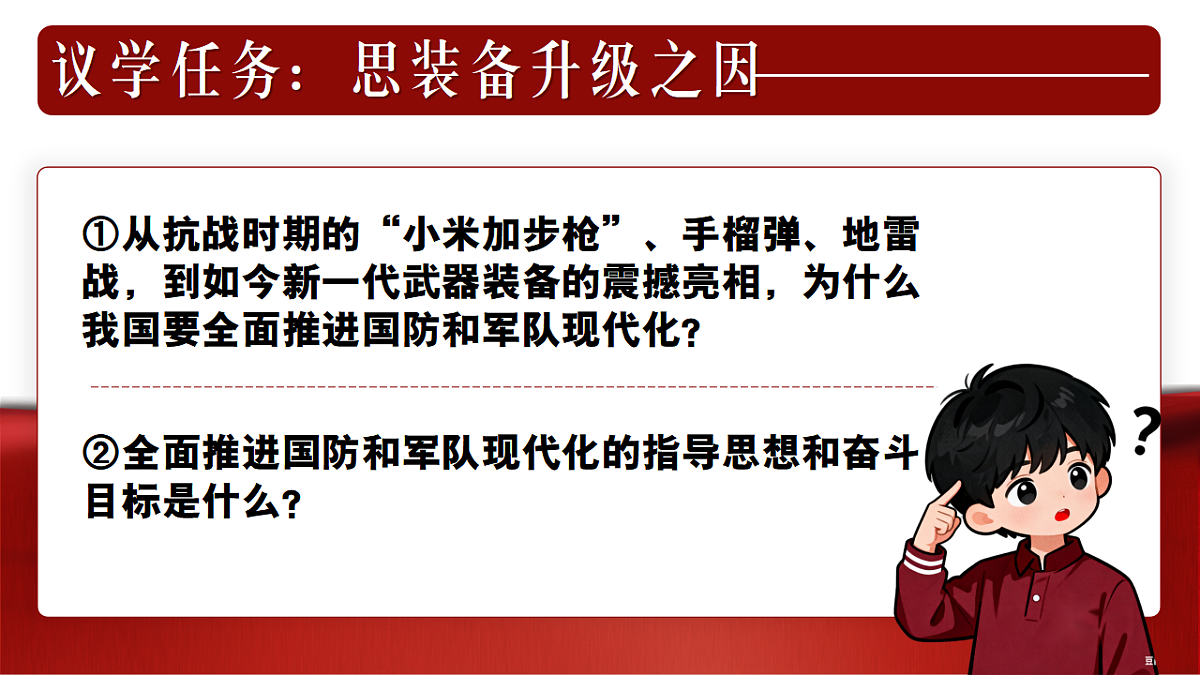 议学任务：思装备升级之因

①从抗战时期的“小米加步枪”、手榴弹、地雷战，到如今新一代武器装备的震撼亮相，为什么我国要全面推进国防和军队现代化？

②全面推进国防和军队现代化的指导思想和奋斗目标是什么？

?